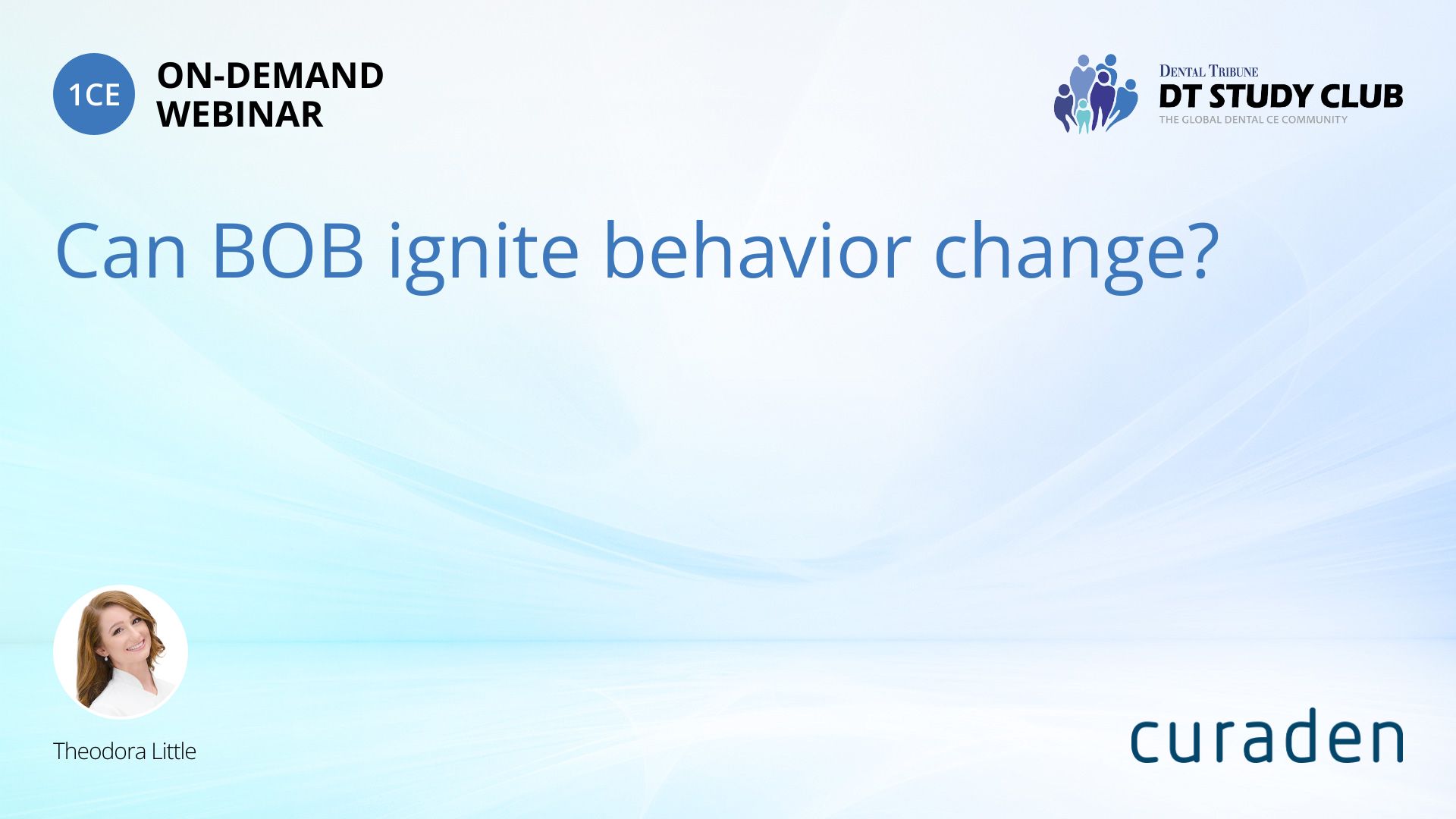 1CE ON-DEMAND WEBINAR

DENTAL TRIBUNE
DT STUDY CLUB
THE GLOBAL DENTAL CE COMMUNITY

Can BOB ignite behavior change?

Theodora Little

curaden